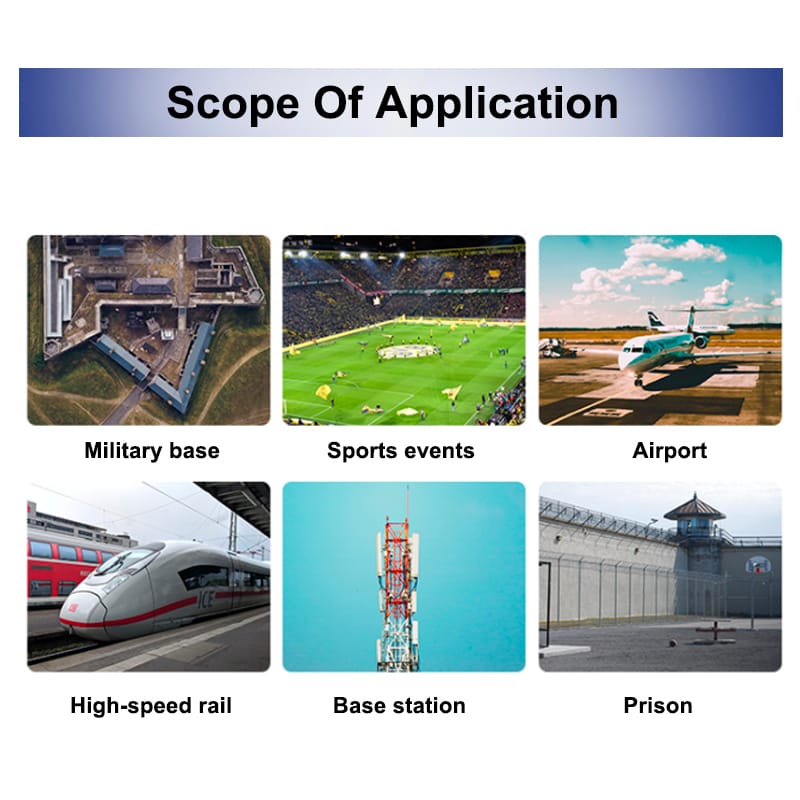 Scope Of Application

Military base

Sports events

Airport

ICE

High-speed rail

Base station

Prison